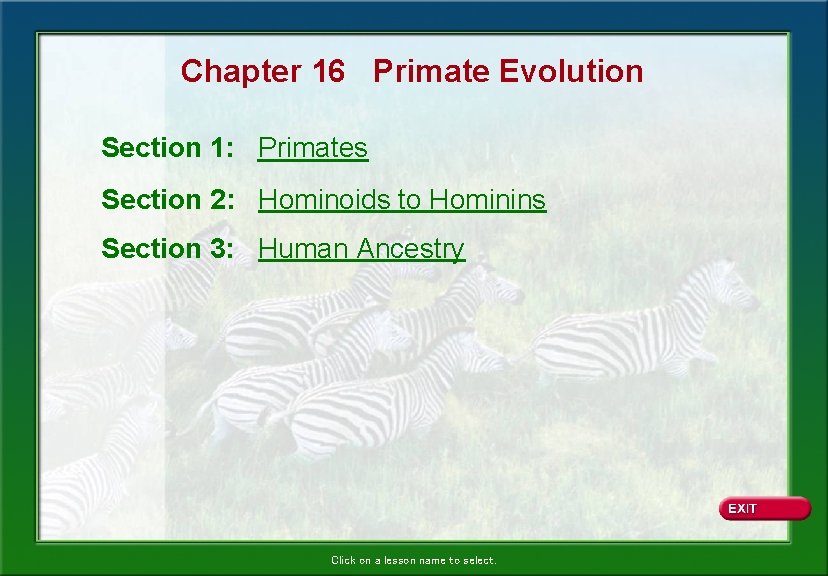 Chapter 16 Primate Evolution

Section 1: Primates

Section 2: Hominoids to Hominins

Section 3: Human Ancestry

EXIT

Click on a lesson name to select.